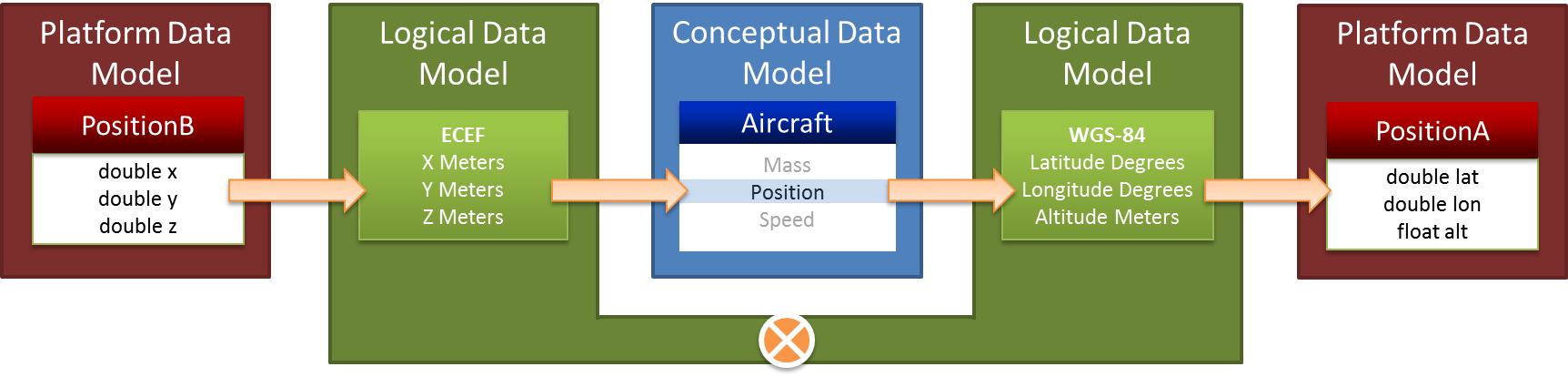 Platform Data Model

PositionB

double x
double y
double z

Logical Data Model

ECEF
X Meters
Y Meters
Z Meters

Conceptual Data Model

Aircraft

Mass
Position
Speed

Logical Data Model

WGS-84
Latitude Degrees
Longitude Degrees
Altitude Meters

Platform Data Model

PositionA

double lat
double lon
float alt